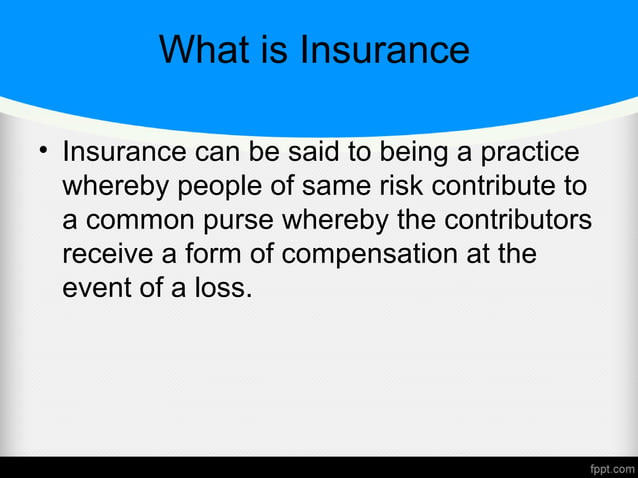 What is Insurance

• Insurance can be said to being a practice whereby people of same risk contribute to a common purse whereby the contributors receive a form of compensation at the event of a loss.

fppt.com